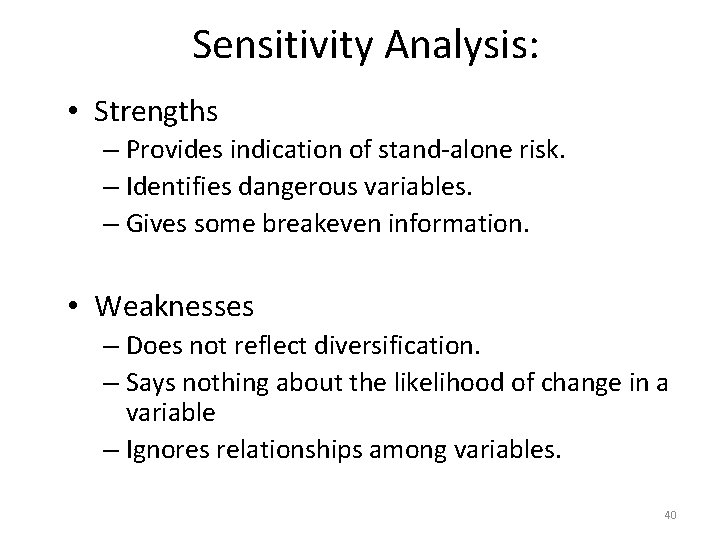 Sensitivity Analysis:

• Strengths
– Provides indication of stand-alone risk.
– Identifies dangerous variables.
– Gives some breakeven information.

• Weaknesses
– Does not reflect diversification.
– Says nothing about the likelihood of change in a variable
– Ignores relationships among variables.

40